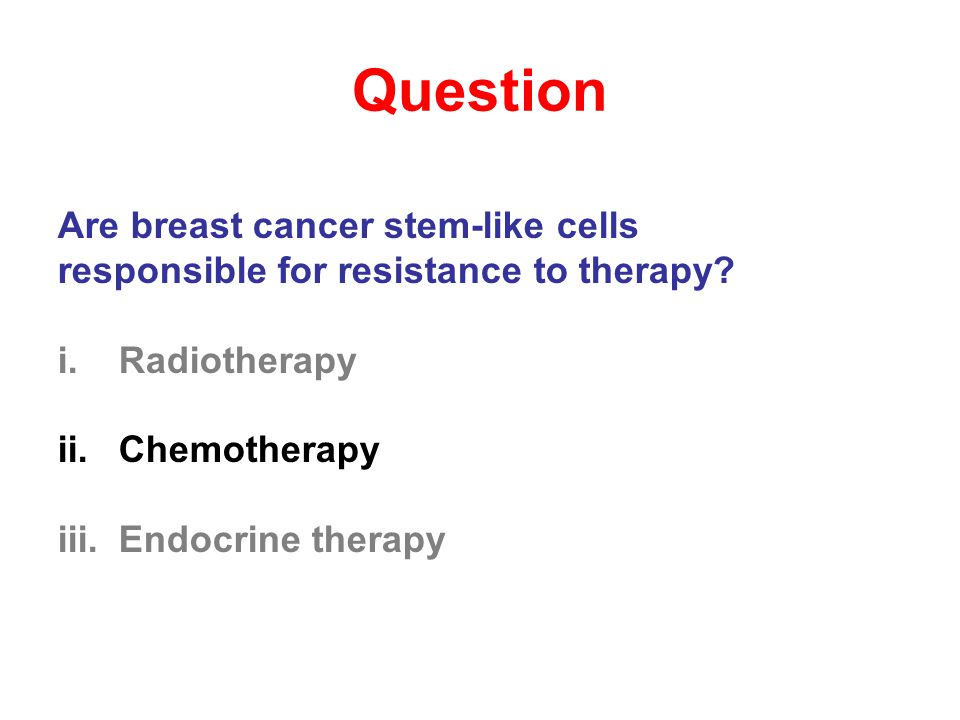 Question

Are breast cancer stem-like cells responsible for resistance to therapy?

i. Radiotherapy

ii. Chemotherapy

iii. Endocrine therapy